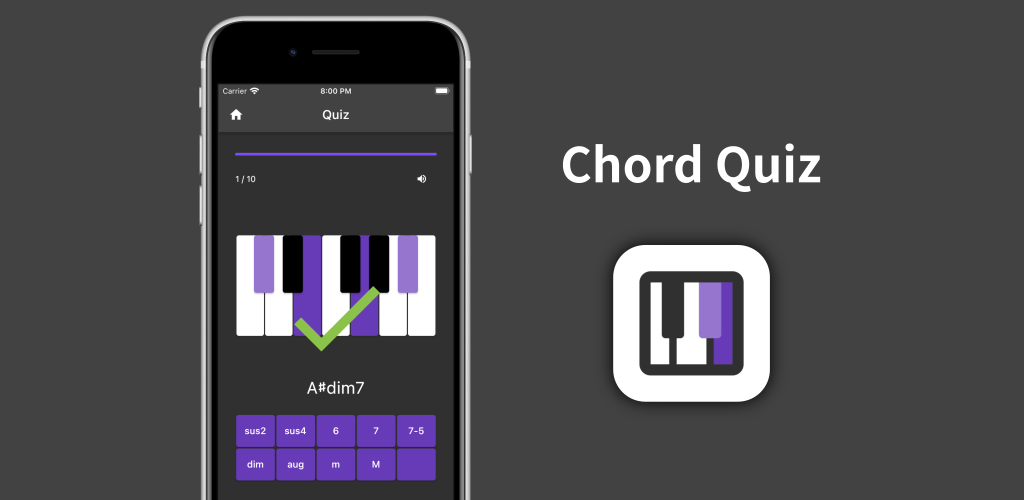 Carrier
8:00 PM

Quiz

1 / 10

A♯dim7

sus2 sus4 6 7 7-5
dim aug m M

Chord Quiz